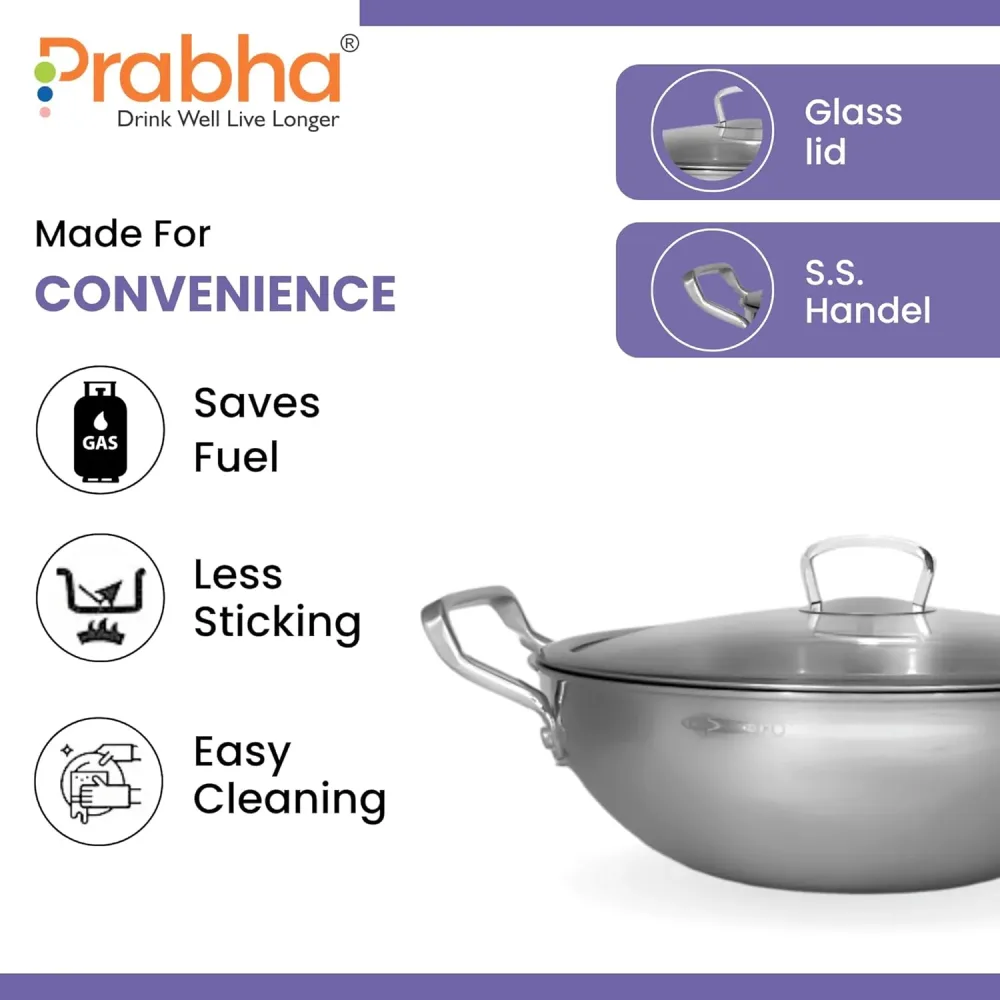 Prabha®
Drink Well Live Longer

Glass lid

S.S. Handel

Made For
CONVENIENCE

GAS

Saves Fuel

Less Sticking

Easy Cleaning